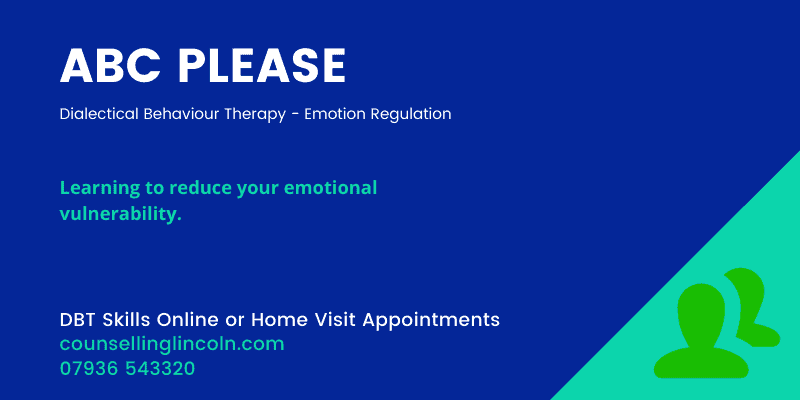 ABC PLEASE

Dialectical Behaviour Therapy - Emotion Regulation

Learning to reduce your emotional vulnerability.

DBT Skills Online or Home Visit Appointments
counsellinglincoln.com
07936 543320